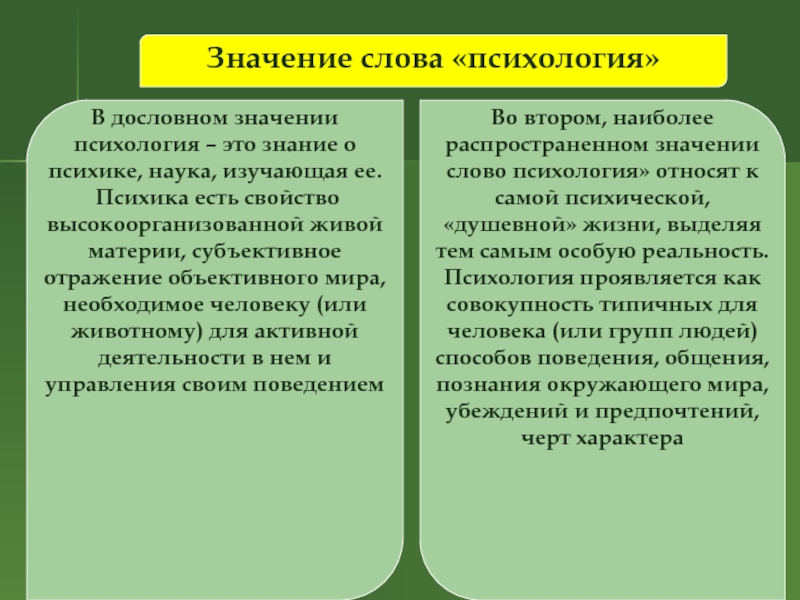 Значение слова «психология»

В дословном значении психология – это знание о психике, наука, изучающая ее. Психика есть свойство высокоорганизованной живой материи, субъективное отражение объективного мира, необходимое человеку (или животному) для активной деятельности в нем и управления своим поведением

Во втором, наиболее распространенном значении слово психология» относят к самой психической, «душевной» жизни, выделяя тем самым особую реальность. Психология проявляется как совокупность типичных для человека (или групп людей) способов поведения, общения, познания окружающего мира, убеждений и предпочтений, черт характера